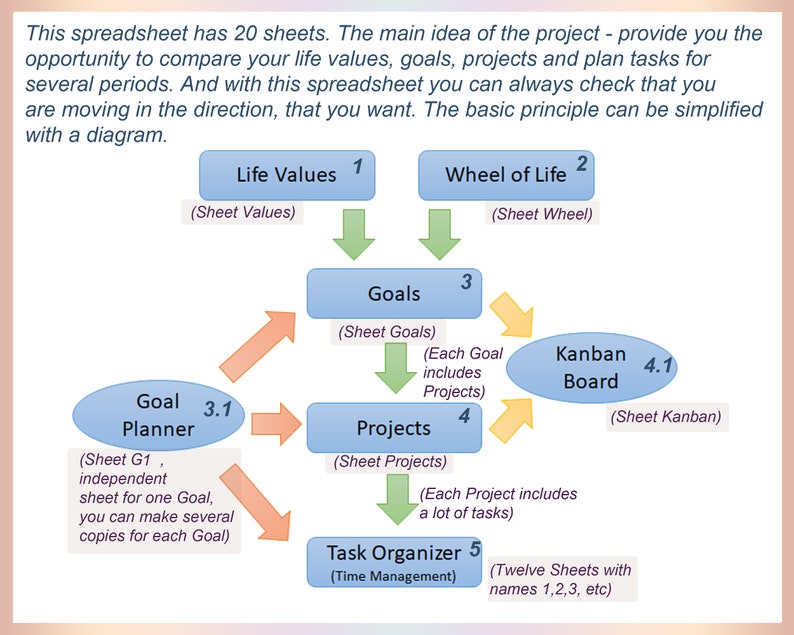 This spreadsheet has 20 sheets. The main idea of the project - provide you the opportunity to compare your life values, goals, projects and plan tasks for several periods. And with this spreadsheet you can always check that you are moving in the direction, that you want. The basic principle can be simplified with a diagram.

Life Values 1

(Sheet Values)

Wheel of Life 2

(Sheet Wheel)

Goals 3

(Sheet Goals)

(Each Goal includes Projects)

Kanban Board 4.1

(Sheet Kanban)

Goal Planner 3.1

(Sheet G1 , independent sheet for one Goal, you can make several copies for each Goal)

Projects 4

(Sheet Projects)

(Each Project includes a lot of tasks)

Task Organizer 5
(Time Management)

(Twelve Sheets with names 1,2,3, etc)